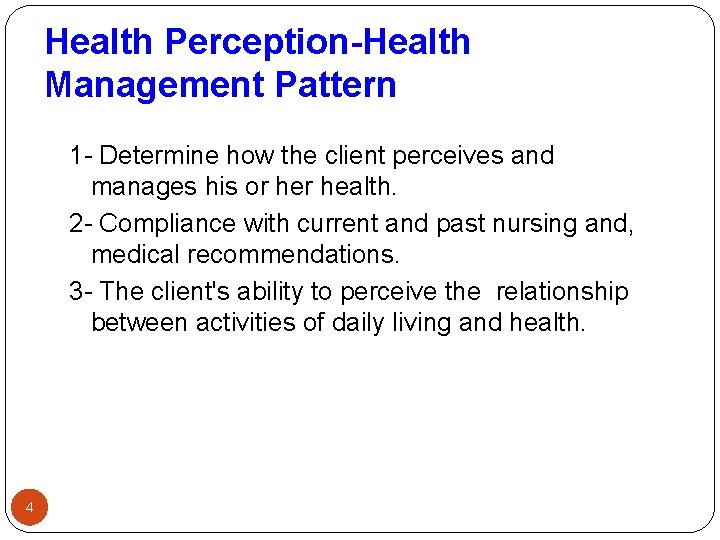 Health Perception-Health Management Pattern

1- Determine how the client perceives and manages his or her health.

2- Compliance with current and past nursing and, medical recommendations.

3- The client's ability to perceive the relationship between activities of daily living and health.

4